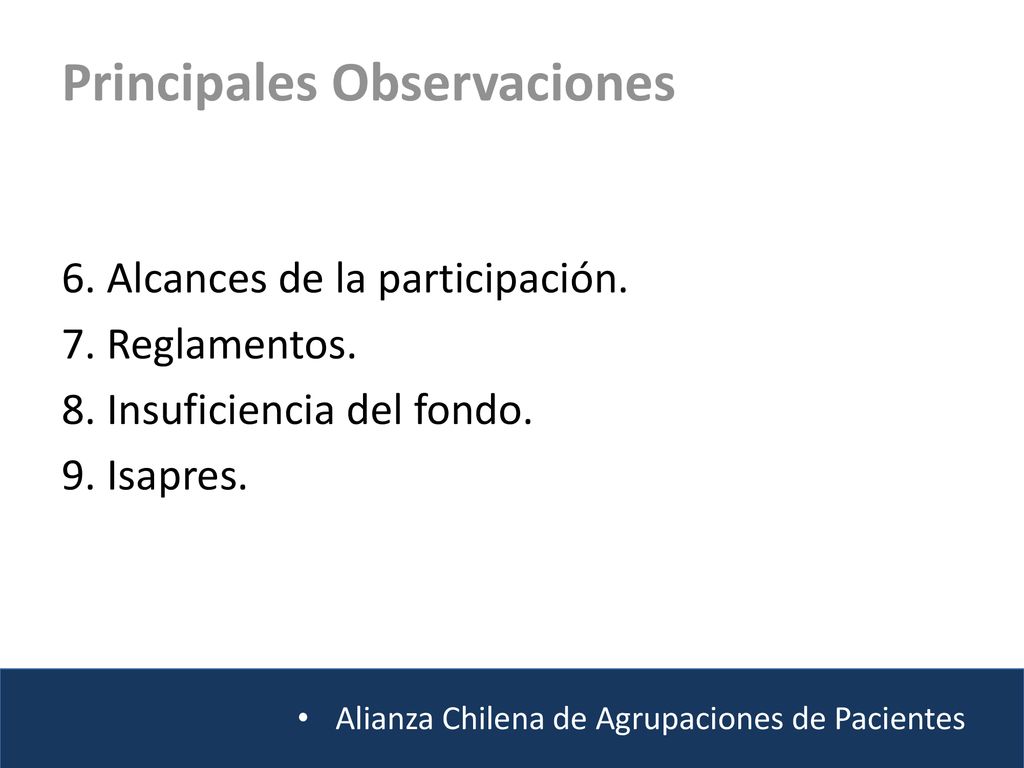 Principales Observaciones

6. Alcances de la participación.
7. Reglamentos.
8. Insuficiencia del fondo.
9. Isapres.

• Alianza Chilena de Agrupaciones de Pacientes